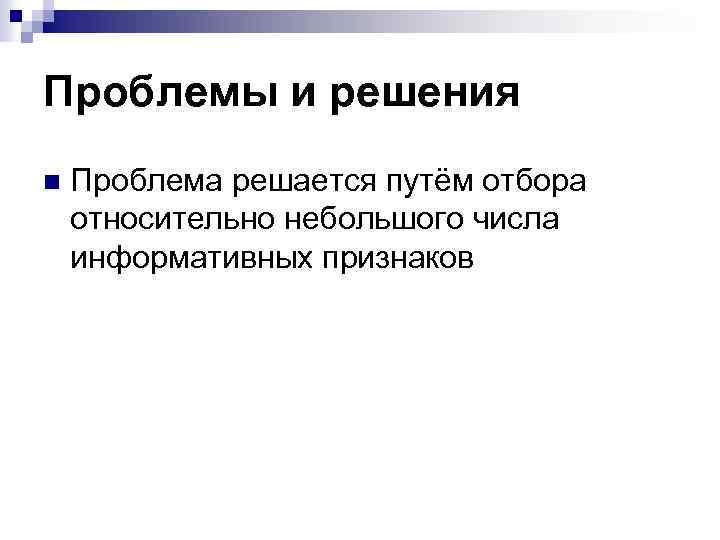 Проблемы и решения

Проблема решается путём отбора относительно небольшого числа информативных признаков